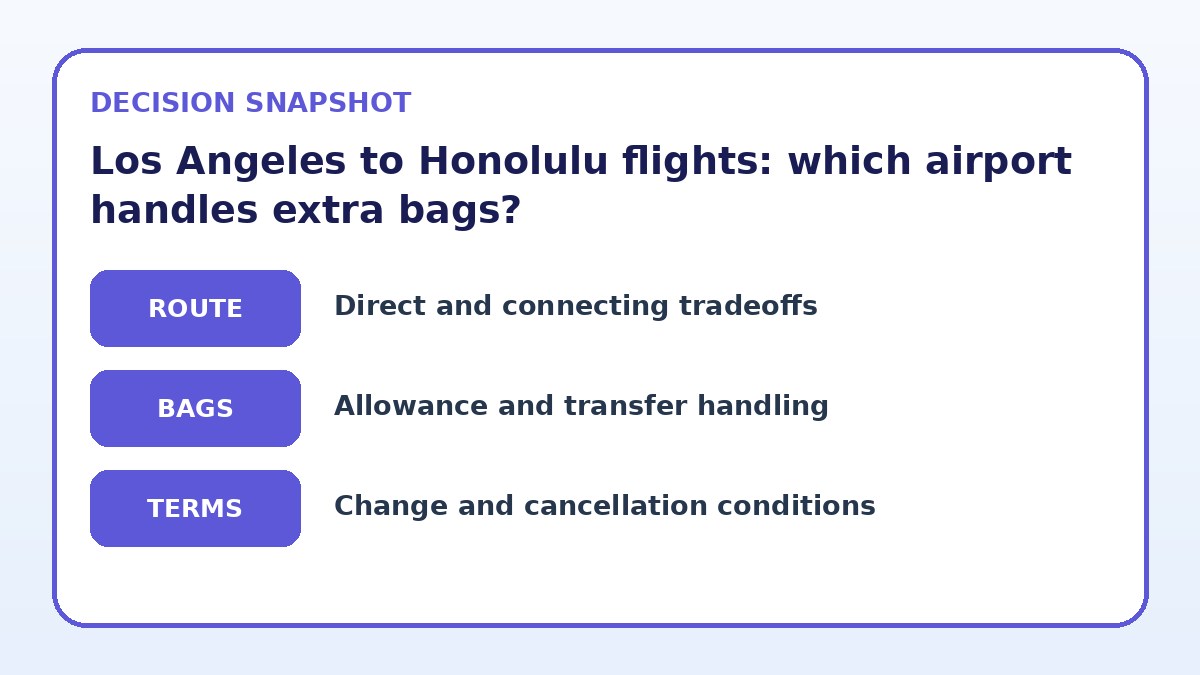 DECISION SNAPSHOT

Los Angeles to Honolulu flights: which airport handles extra bags?

ROUTE

Direct and connecting tradeoffs

BAGS

Allowance and transfer handling

TERMS

Change and cancellation conditions